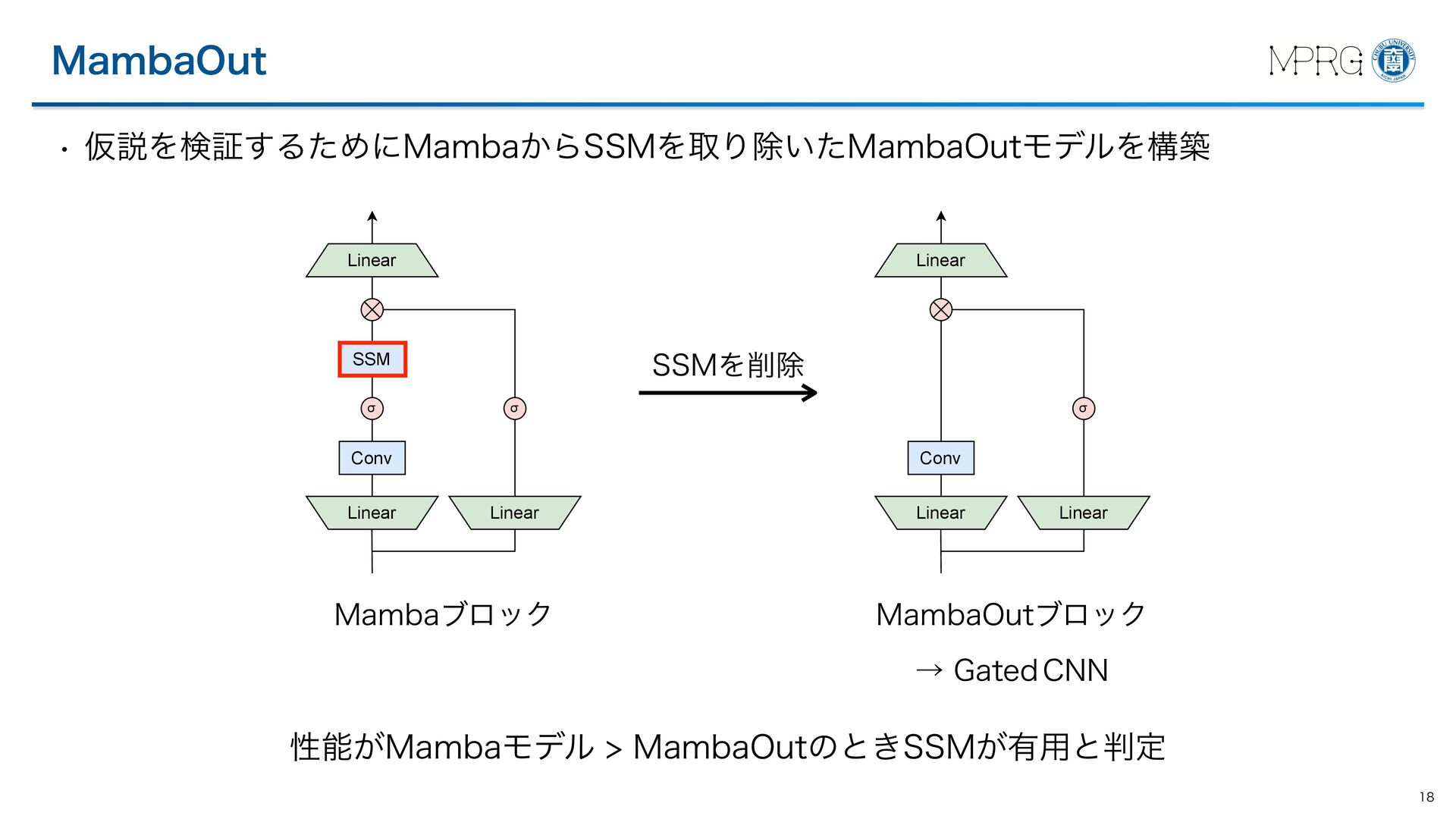 MambaOut

MPRG

CHUBU UNIVERSITY AICHI JAPAN

• 仮説を検証するためにMambaからSSMを取り除いたMambaOutモデルを構築

Linear

SSM

σ

σ

Conv

Linear

Linear

Mambaブロック

SSMを削除

Linear

σ

Conv

Linear

Linear

MambaOutブロック

→ Gated CNN

性能がMambaモデル > MambaOutのときSSMが有用と判定

18